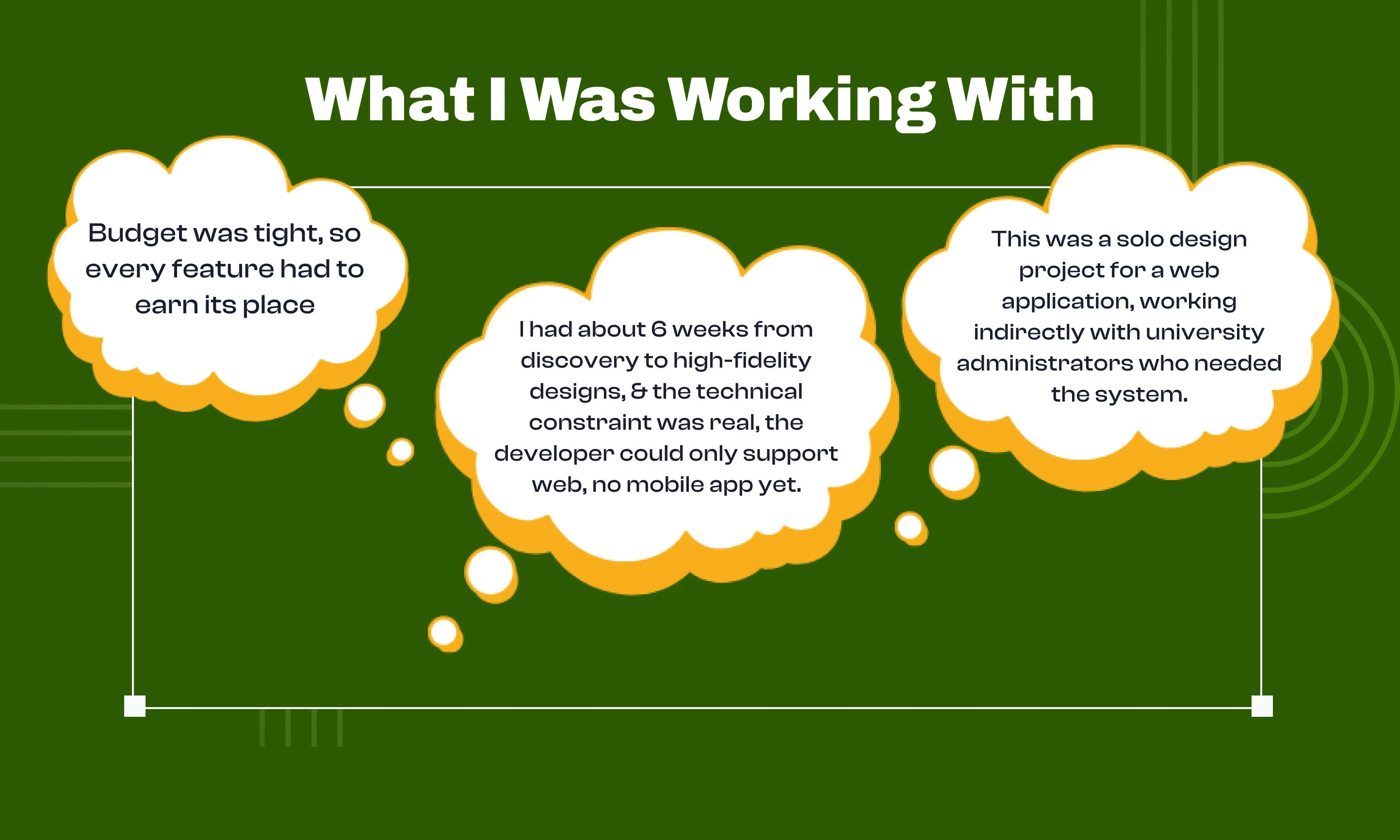 What I Was Working With

Budget was tight, so every feature had to earn its place

I had about 6 weeks from discovery to high-fidelity designs, & the technical constraint was real, the developer could only support web, no mobile app yet.

This was a solo design project for a web application, working indirectly with university administrators who needed the system.